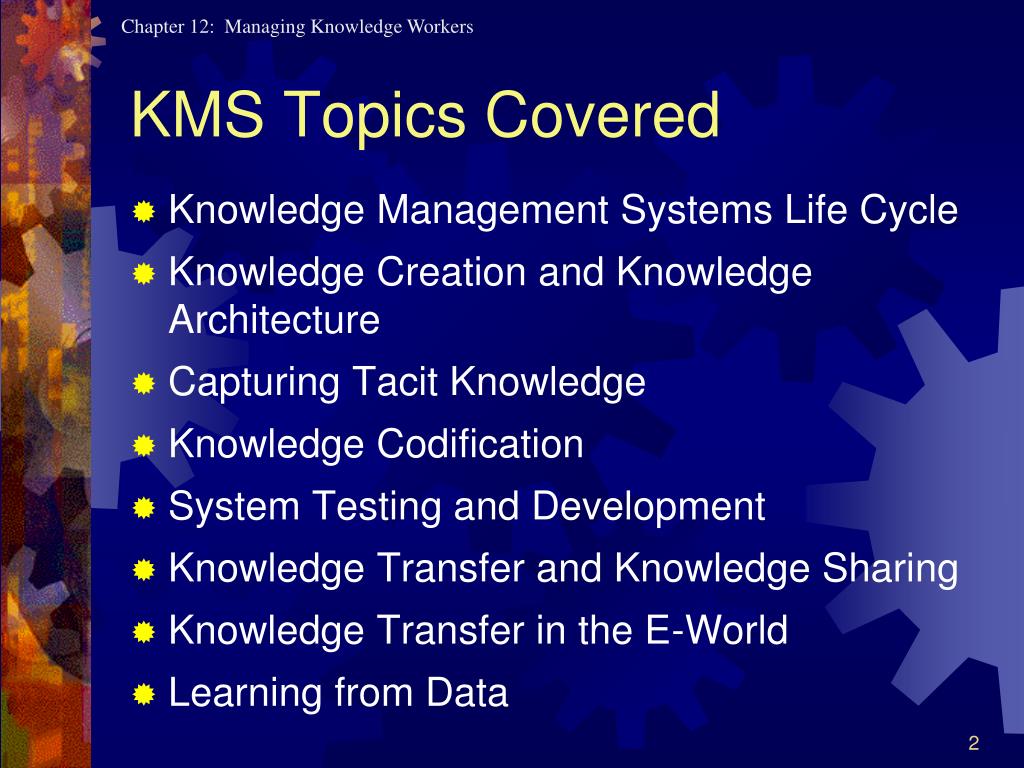 Chapter 12: Managing Knowledge Workers

KMS Topics Covered

Knowledge Management Systems Life Cycle
Knowledge Creation and Knowledge Architecture
Capturing Tacit Knowledge
Knowledge Codification
System Testing and Development
Knowledge Transfer and Knowledge Sharing
Knowledge Transfer in the E-World
Learning from Data

2